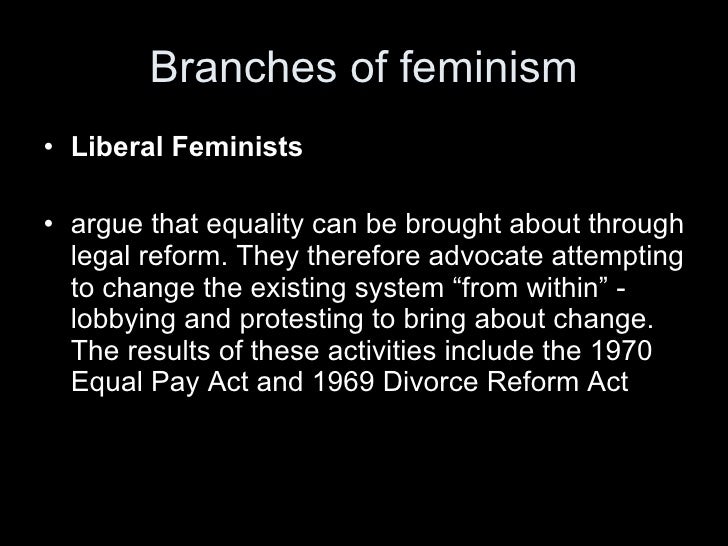 Branches of feminism

• Liberal Feminists

• argue that equality can be brought about through legal reform. They therefore advocate attempting to change the existing system “from within” - lobbying and protesting to bring about change. The results of these activities include the 1970 Equal Pay Act and 1969 Divorce Reform Act